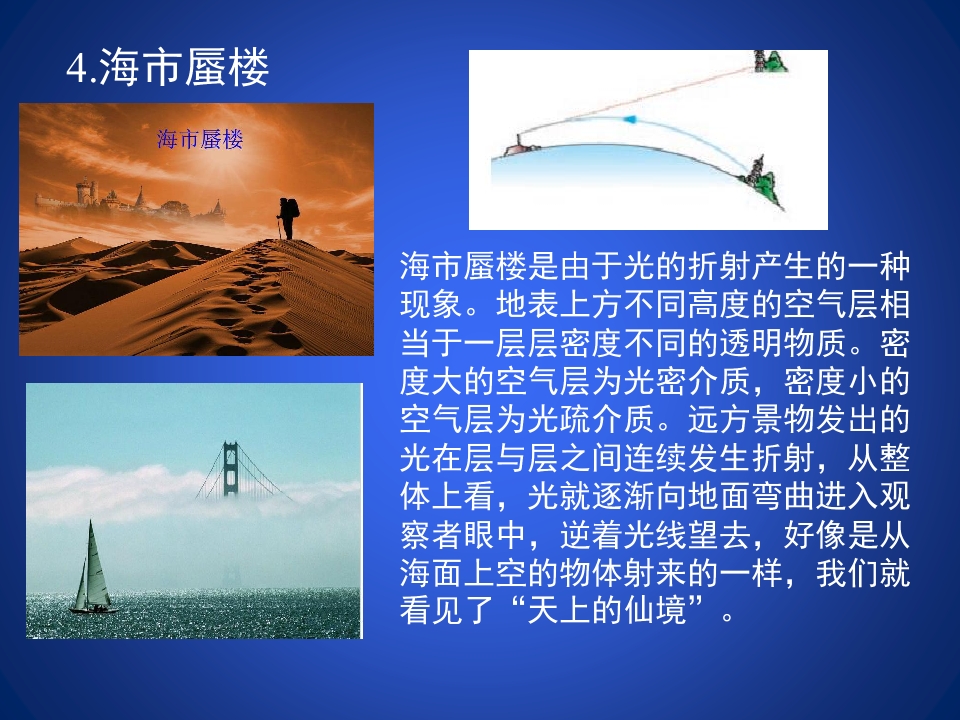 4.海市蜃楼

海市蜃楼

海市蜃楼是由于光的折射产生的一种现象。地表上方不同高度的空气层相当于一层层密度不同的透明物质。密度大的空气层为光密介质，密度小的空气层为光疏介质。远方景物发出的光在层与层之间连续发生折射，从整体上看，光就逐渐向地面弯曲进入观察者眼中，逆着光线望去，好像是从海面上空的物体射来的一样，我们就看见了“天上的仙境”。